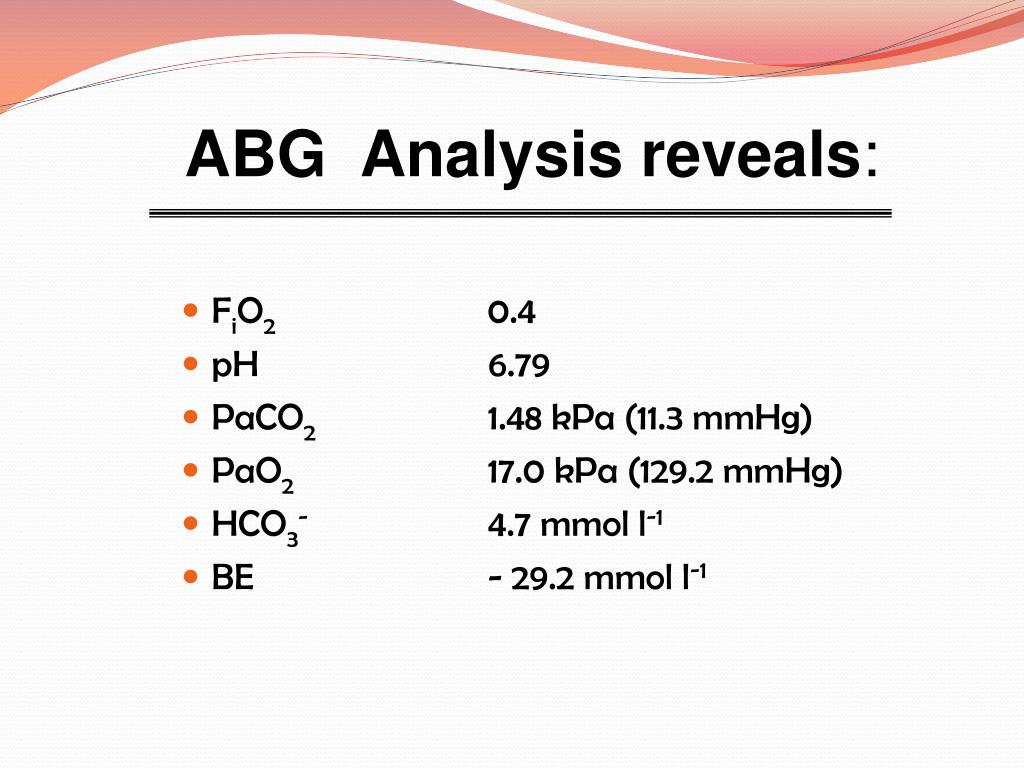 ABG Analysis reveals:

- $F_iO_2$ 0.4
- pH 6.79
- $PaCO_2$ 1.48 kPa (11.3 mmHg)
- $PaO_2$ 17.0 kPa (129.2 mmHg)
- $HCO_3^-$ 4.7 mmol $l^{-1}$
- BE - 29.2 mmol $l^{-1}$